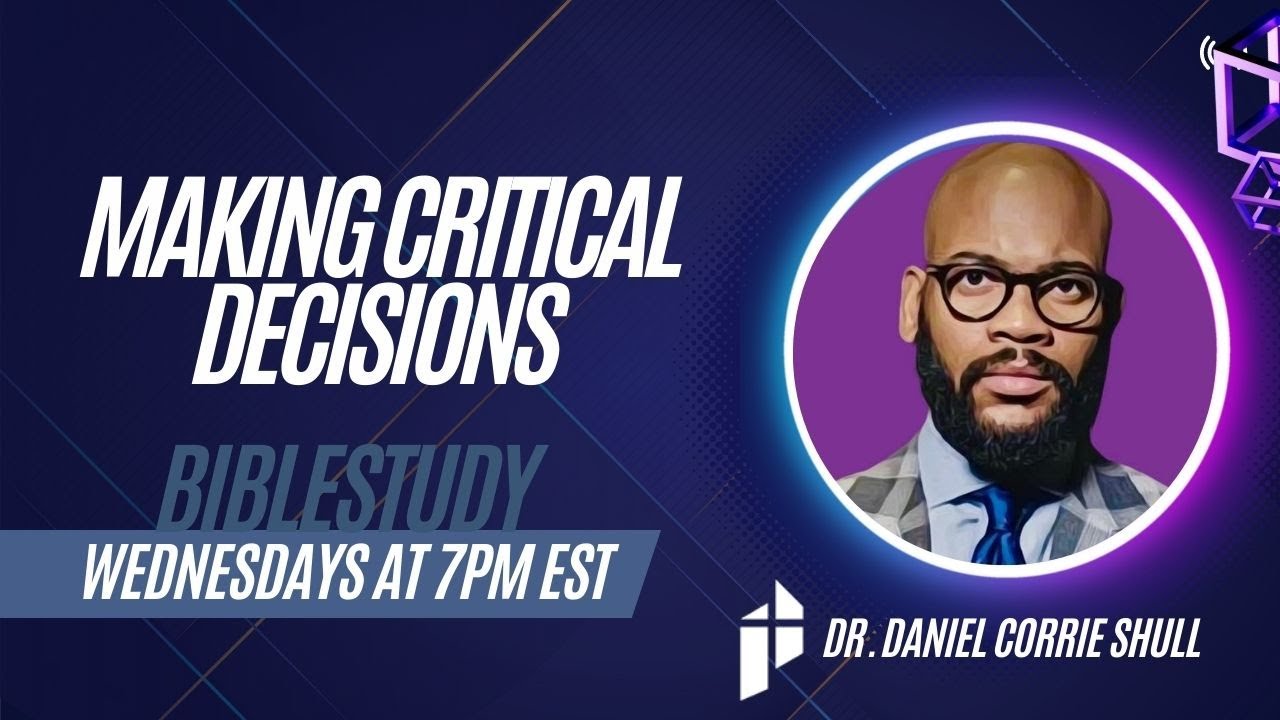 MAKING CRITICAL DECISIONS

BIBLESTUDY

WEDNESDAYS AT 7PM EST

DR. DANIEL CORRIE SHULL